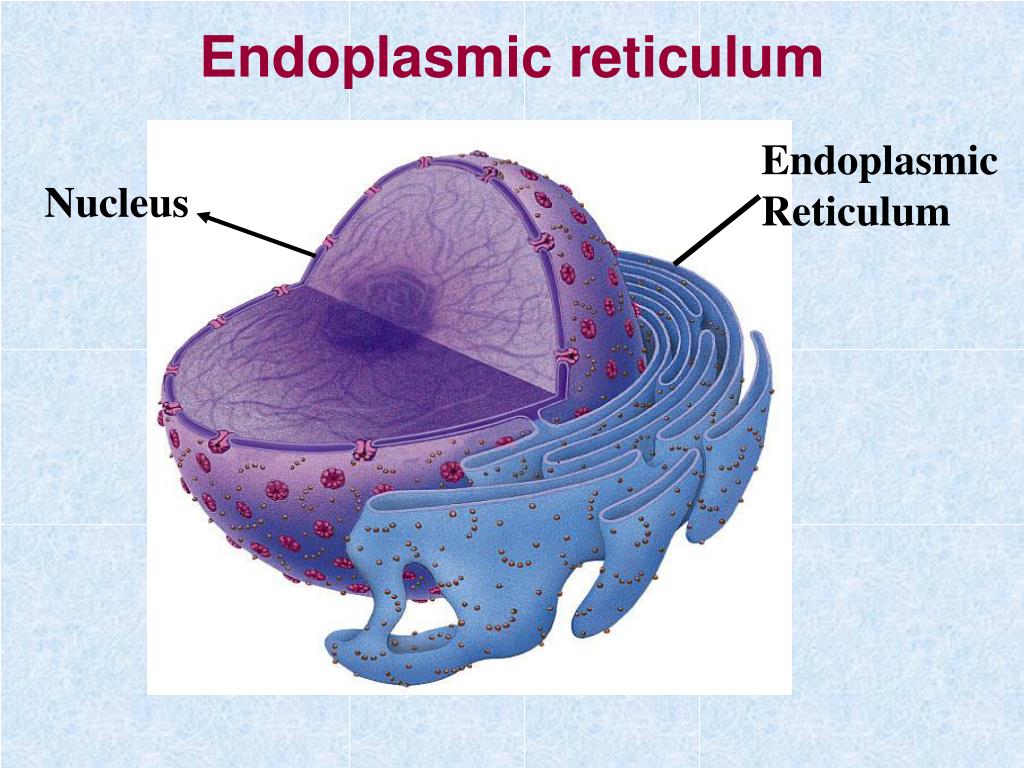 Endoplasmic reticulum

Nucleus

Endoplasmic Reticulum